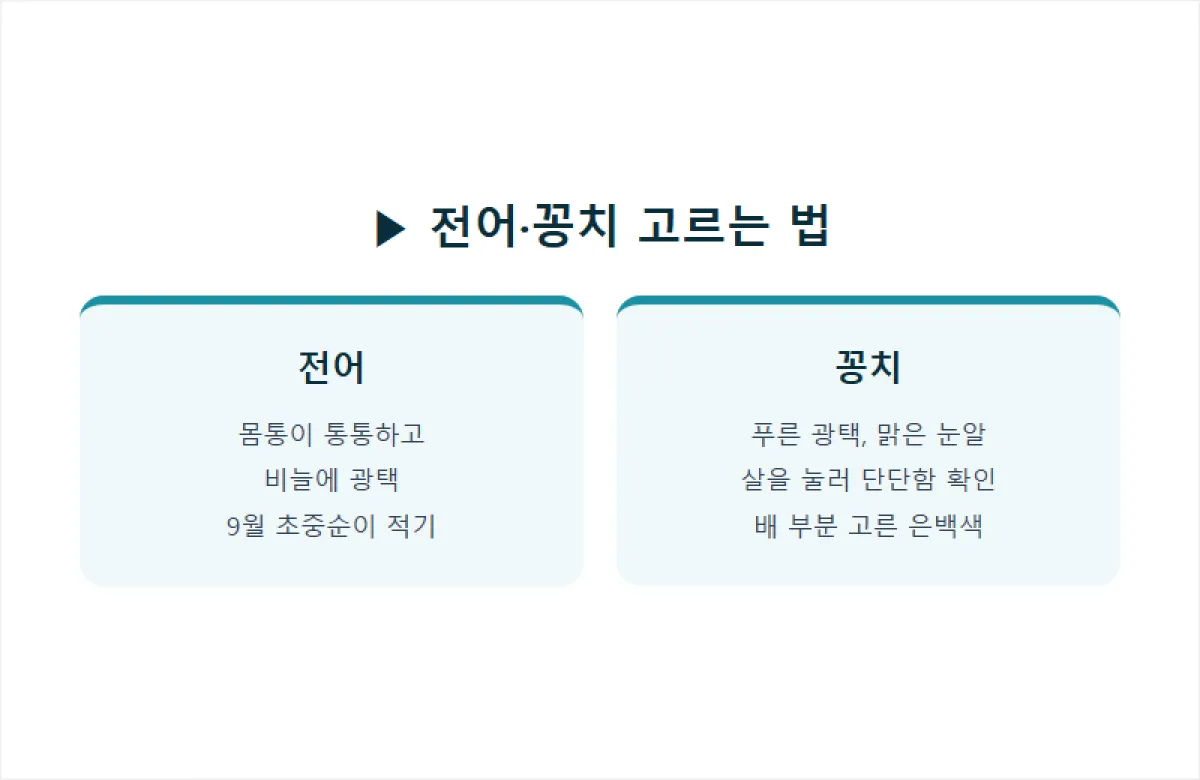 ▶ 전어·꽁치 고르는 법

전어

몸통이 통통하고
비늘에 광택
9월 초중순이 적기

꽁치

푸른 광택, 맑은 눈알
살을 눌러 단단함 확인
배 부분 고른 은백색